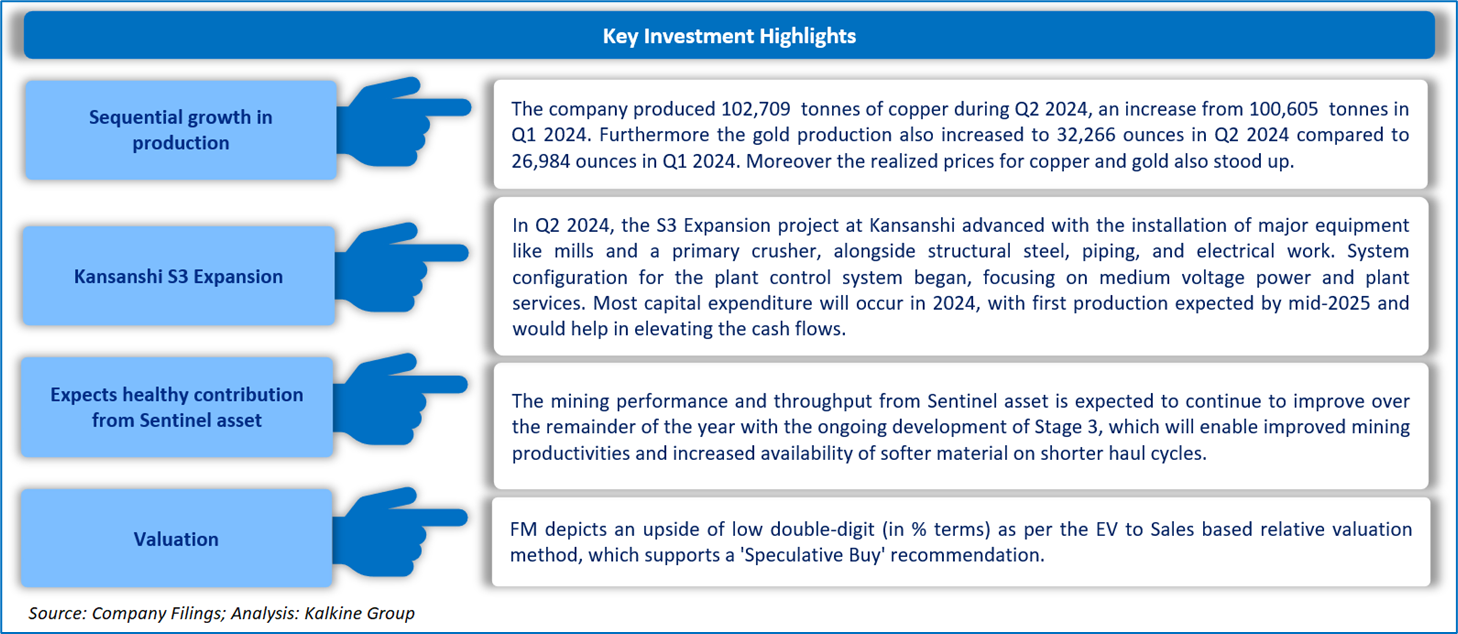 Key Investment Highlights

Sequential growth in production

The company produced 102,709 tonnes of copper during Q2 2024, an increase from 100,605 tonnes in Q1 2024. Furthermore the gold production also increased to 32,266 ounces in Q2 2024 compared to 26,984 ounces in Q1 2024. Moreover the realized prices for copper and gold also stood up.

Kansanshi S3 Expansion

In Q2 2024, the S3 Expansion project at Kansanshi advanced with the installation of major equipment like mills and a primary crusher, alongside structural steel, piping, and electrical work. System configuration for the plant control system began, focusing on medium voltage power and plant services. Most capital expenditure will occur in 2024, with first production expected by mid-2025 and would help in elevating the cash flows.

Expects healthy contribution from Sentinel asset

The mining performance and throughput from Sentinel asset is expected to continue to improve over the remainder of the year with the ongoing development of Stage 3, which will enable improved mining productivities and increased availability of softer material on shorter haul cycles.

Valuation

FM depicts an upside of low double-digit (in % terms) as per the EV to Sales based relative valuation method, which supports a 'Speculative Buy' recommendation.

Source: Company Filings; Analysis: Kalkine Group